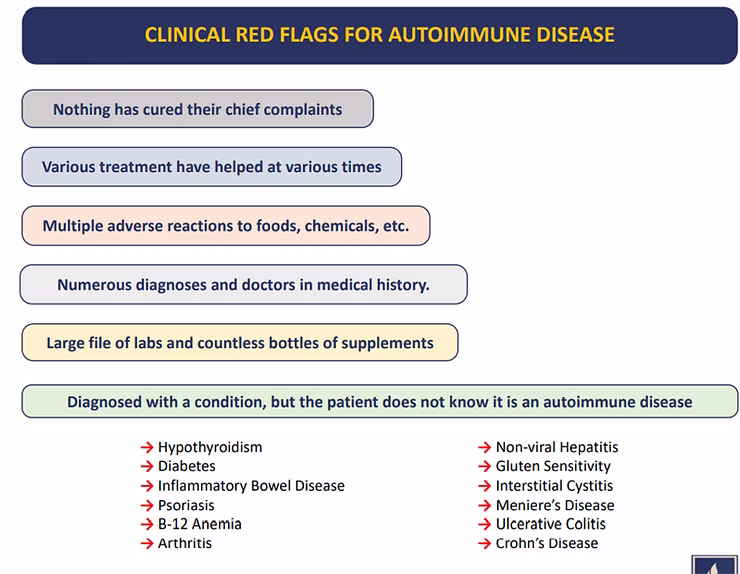 CLINICAL RED FLAGS FOR AUTOIMMUNE DISEASE

Nothing has cured their chief complaints

Various treatment have helped at various times

Multiple adverse reactions to foods, chemicals, etc.

Numerous diagnoses and doctors in medical history.

Large file of labs and countless bottles of supplements

Diagnosed with a condition, but the patient does not know it is an autoimmune disease

→ Hypothyroidism
→ Diabetes
→ Inflammatory Bowel Disease
→ Psoriasis
→ B-12 Anemia
→ Arthritis

→ Non-viral Hepatitis
→ Gluten Sensitivity
→ Interstitial Cystitis
→ Meniere's Disease
→ Ulcerative Colitis
→ Crohn's Disease